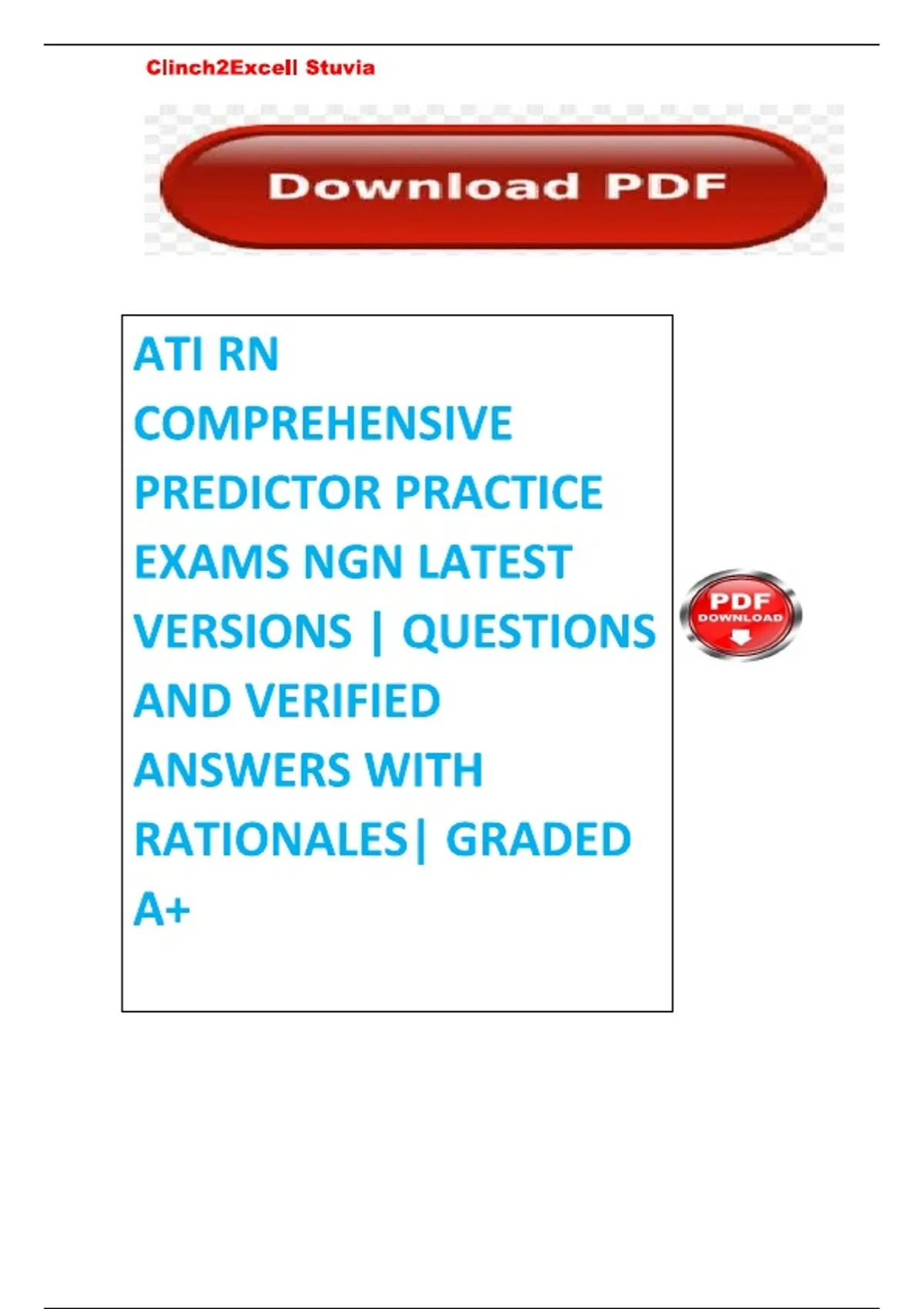 Clinch2Excell Stuvia

Download PDF

ATI RN COMPREHENSIVE PREDICTOR PRACTICE EXAMS NGN LATEST VERSIONS | QUESTIONS AND VERIFIED ANSWERS WITH RATIONALES| GRADED A+

PDF
DOWNLOAD